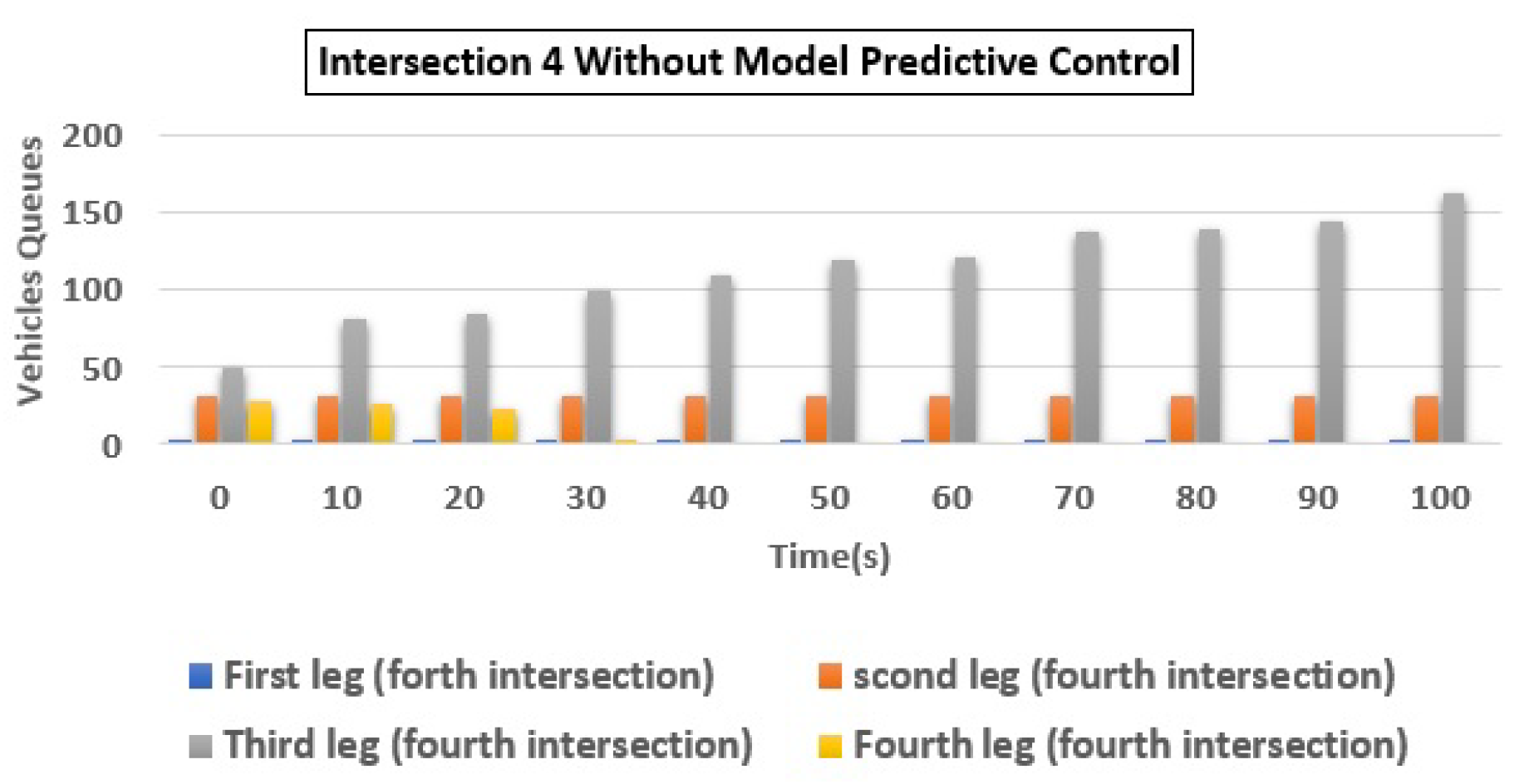 Intersection 4 Without Model Predictive Control

Vehicles Queues

200
150
100
50
0

0 10 20 30 40 50 60 70 80 90 100

Time(s)

First leg (forth intersection)
scond leg (fourth intersection)
Third leg (fourth intersection)
Fourth leg (fourth intersection)